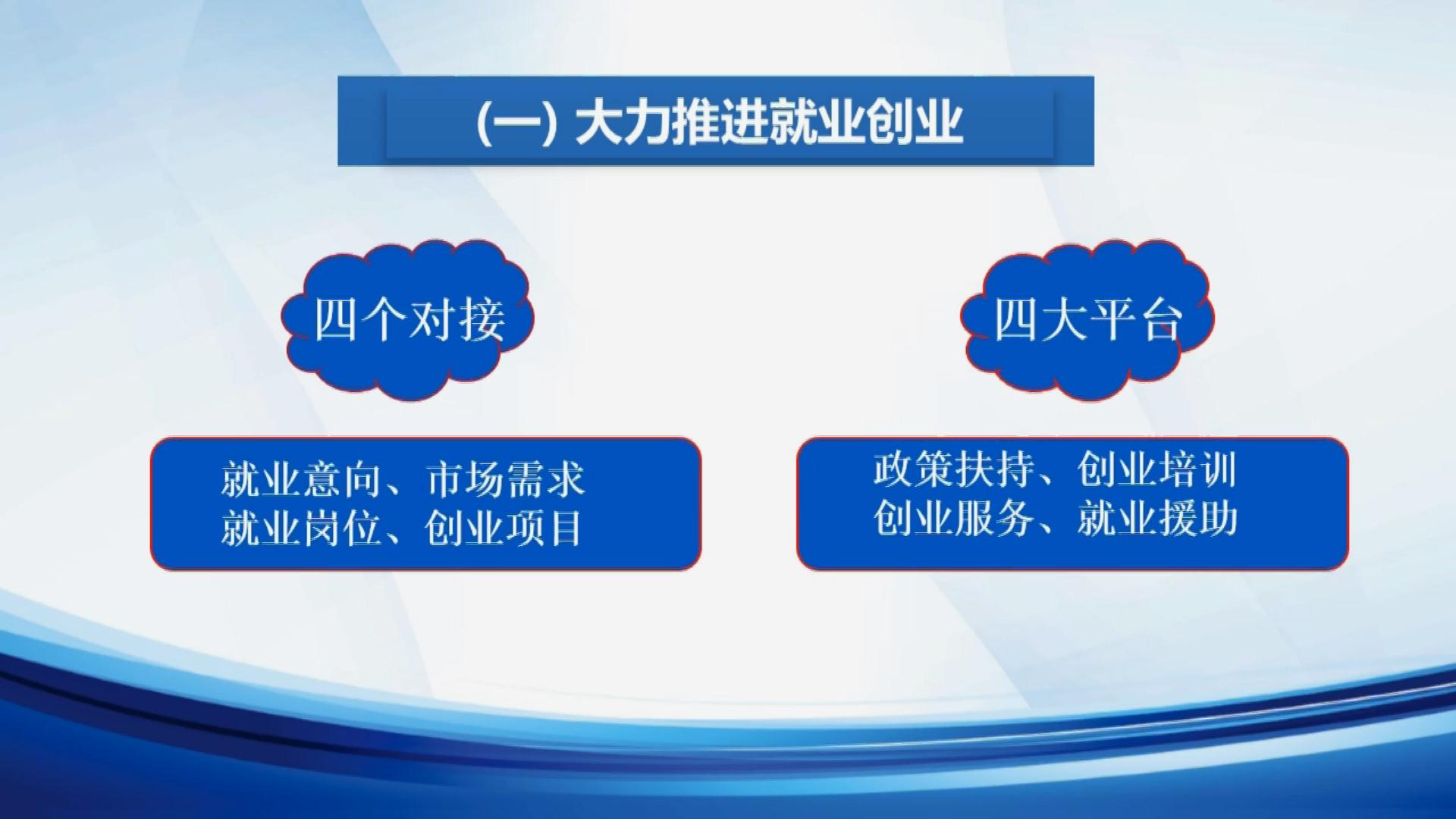 (一) 大力推进就业创业

四个对接

就业意向、市场需求
就业岗位、创业项目

四大平台

政策扶持、创业培训
创业服务、就业援助